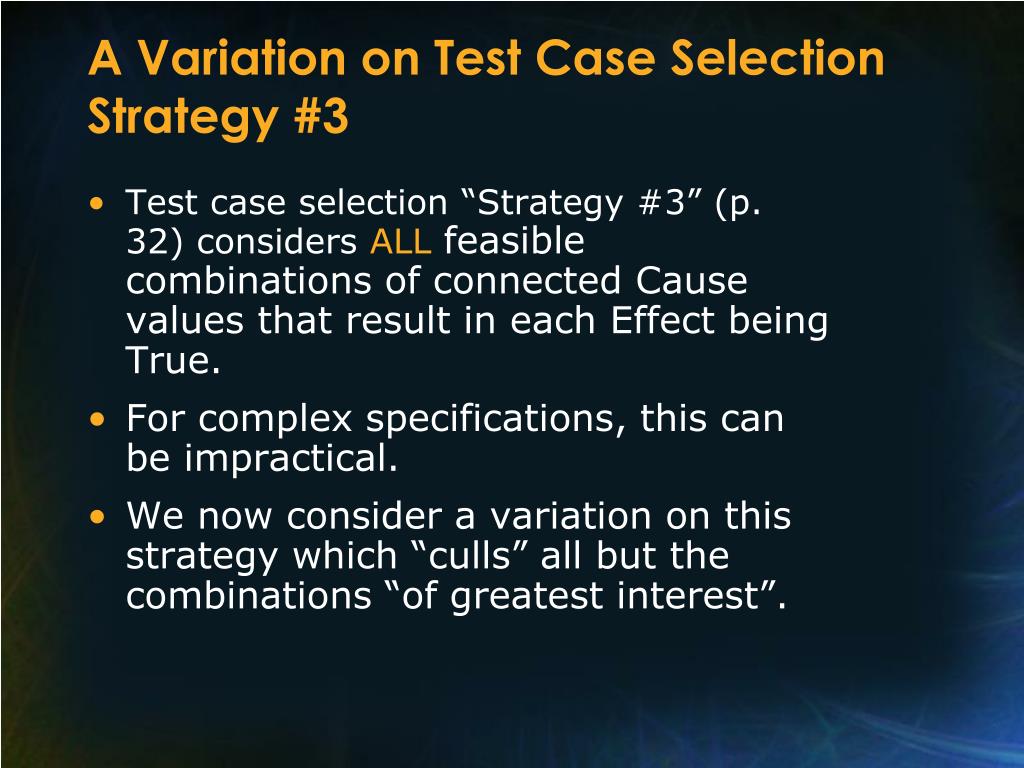 A Variation on Test Case Selection Strategy #3

• Test case selection “Strategy #3” (p. 32) considers ALL feasible combinations of connected Cause values that result in each Effect being True.

• For complex specifications, this can be impractical.

• We now consider a variation on this strategy which “culls” all but the combinations “of greatest interest”.